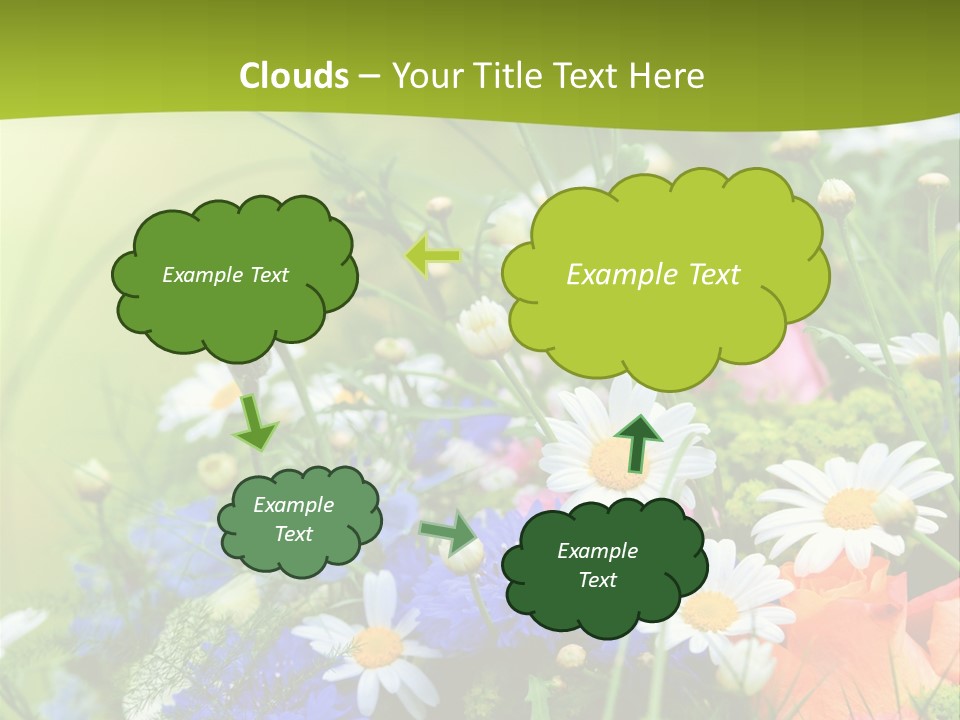 Clouds – Your Title Text Here

Example Text

Example Text

Example Text

Example Text